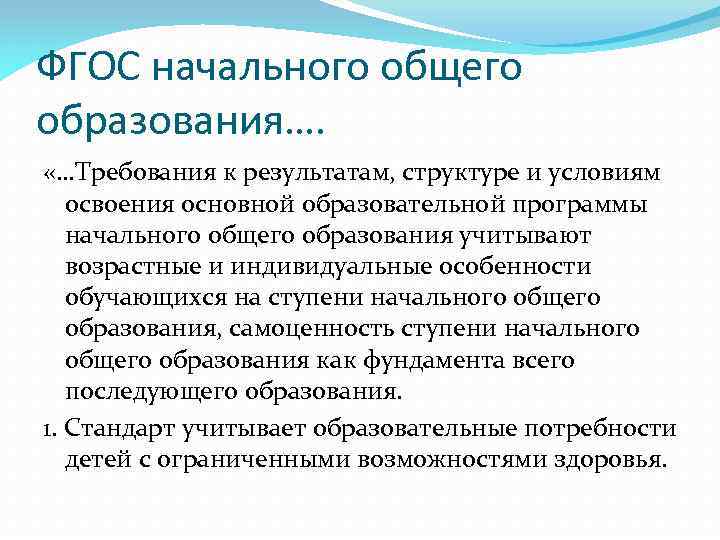 ФГОС начального общего образования….

«…Требования к результатам, структуре и условиям освоения основной образовательной программы начального общего образования учитывают возрастные и индивидуальные особенности обучающихся на ступени начального общего образования, самоценность ступени начального общего образования как фундамента всего последующего образования.

1. Стандарт учитывает образовательные потребности детей с ограниченными возможностями здоровья.